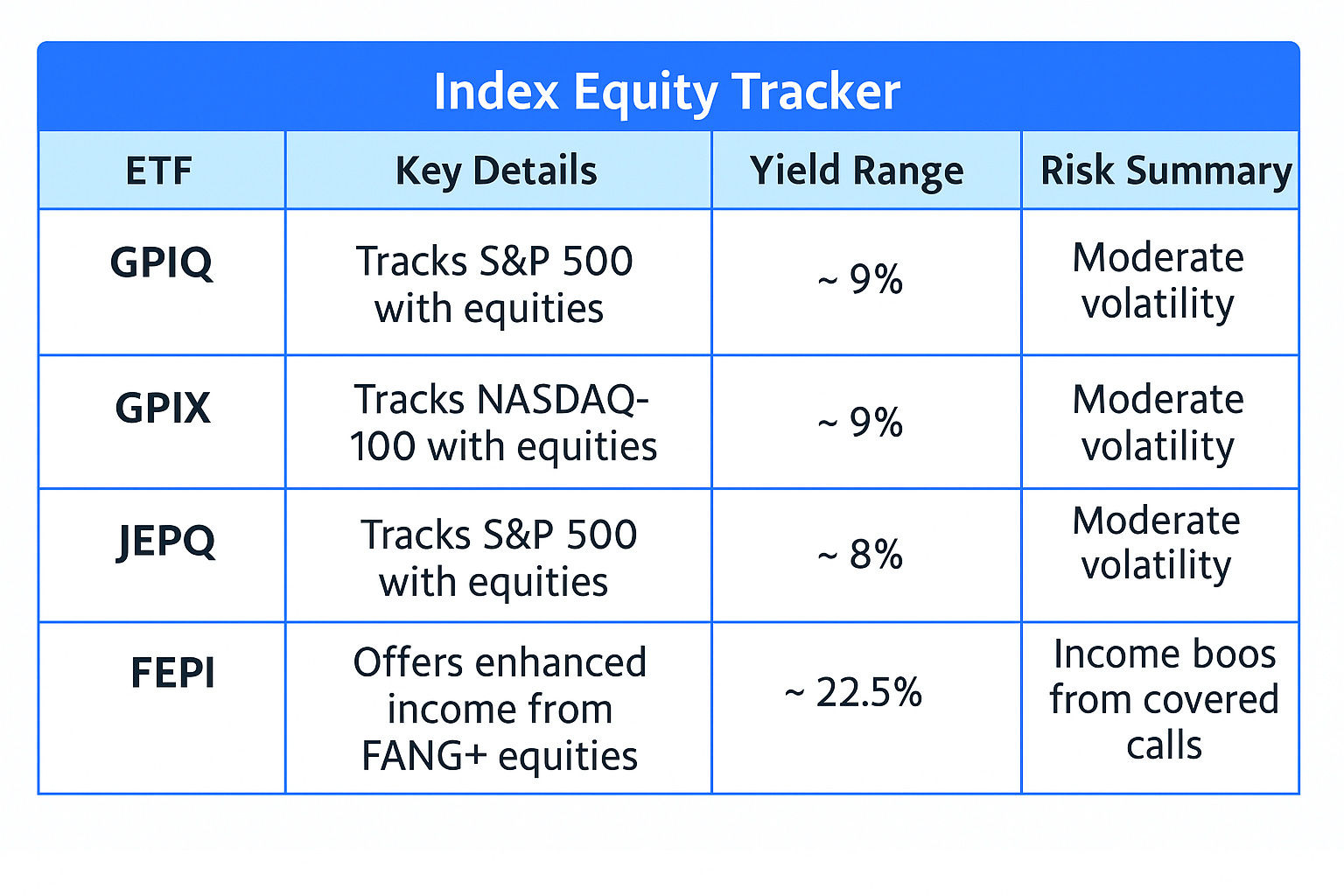 Index Equity Tracker

| ETF | Key Details | Yield Range | Risk Summary |
|---|---|---|---|
| GPIQ | Tracks S&P 500 with equities | ~ 9% | Moderate volatility |
| GPIX | Tracks NASDAQ-100 with equities | ~ 9% | Moderate volatility |
| JEPQ | Tracks S&P 500 with equities | ~ 8% | Moderate volatility |
| FEPI | Offers enhanced income from FANG+ equities | ~ 22.5% | Income boos from covered calls |